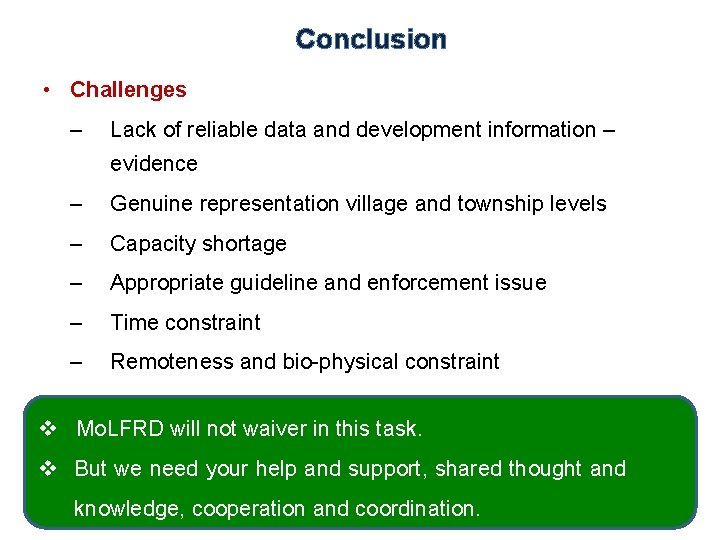 Conclusion

• Challenges

– Lack of reliable data and development information – evidence

– Genuine representation village and township levels

– Capacity shortage

– Appropriate guideline and enforcement issue

– Time constraint

– Remoteness and bio-physical constraint

❖ MoLFRD will not waiver in this task.

❖ But we need your help and support, shared thought and knowledge, cooperation and coordination.